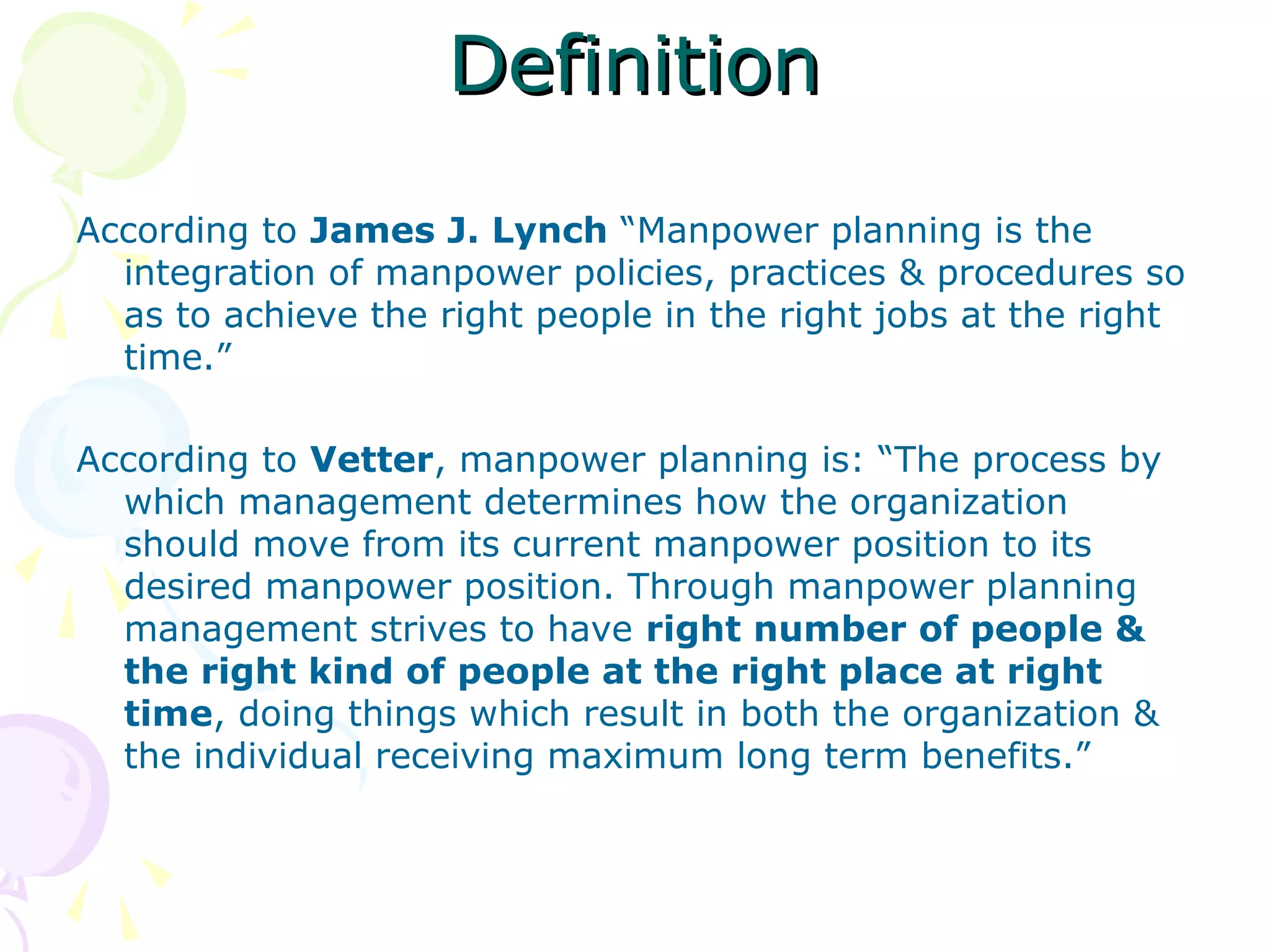 Definition

According to James J. Lynch “Manpower planning is the integration of manpower policies, practices & procedures so as to achieve the right people in the right jobs at the right time.”

According to Vetter, manpower planning is: “The process by which management determines how the organization should move from its current manpower position to its desired manpower position. Through manpower planning management strives to have right number of people & the right kind of people at the right place at right time, doing things which result in both the organization & the individual receiving maximum long term benefits.”